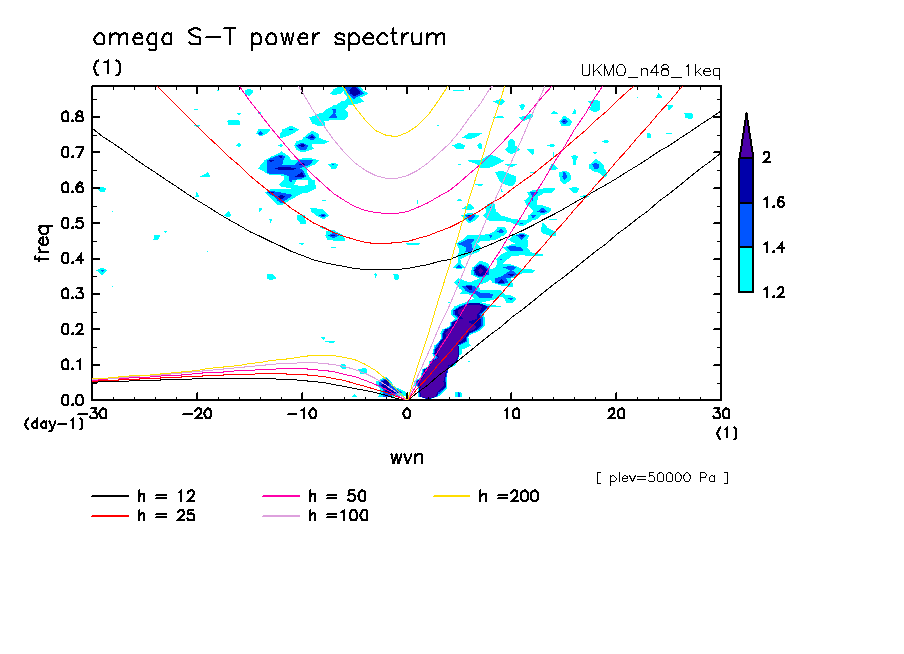 omega S-T power spectrum
(1)
UKMO_n48_1keq

freq
0.8
0.7
0.6
0.5
0.4
0.3
0.2
0.1
0.0
(day-1)
-30
-20
-10
0
10
20
30
(1)
wvn

2
1.6
1.4
1.2

[ plev=50000 Pa ]

h = 12
h = 25
h = 50
h =100
h =200